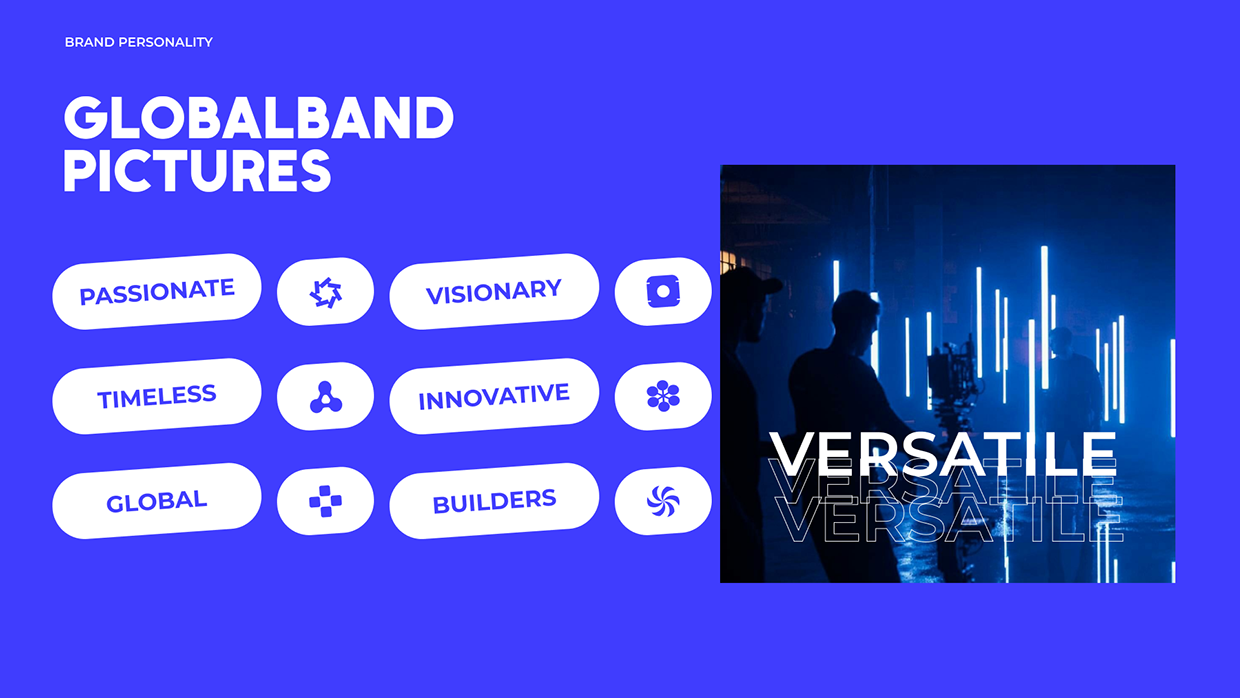 BRAND PERSONALITY

GLOBALBAND PICTURES

PASSIONATE

VISIONARY

TIMELESS

INNOVATIVE

GLOBAL

BUILDERS

VERSATILE
VERSATILE
VERSATILE